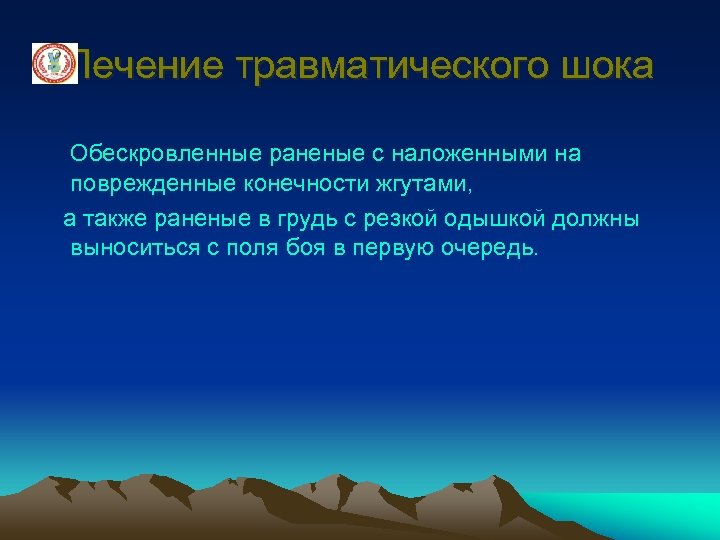 Лечение травматического шока

Обескровленные раненые с наложенными на поврежденные конечности жгутами,

а также раненые в грудь с резкой одышкой должны выноситься с поля боя в первую очередь.